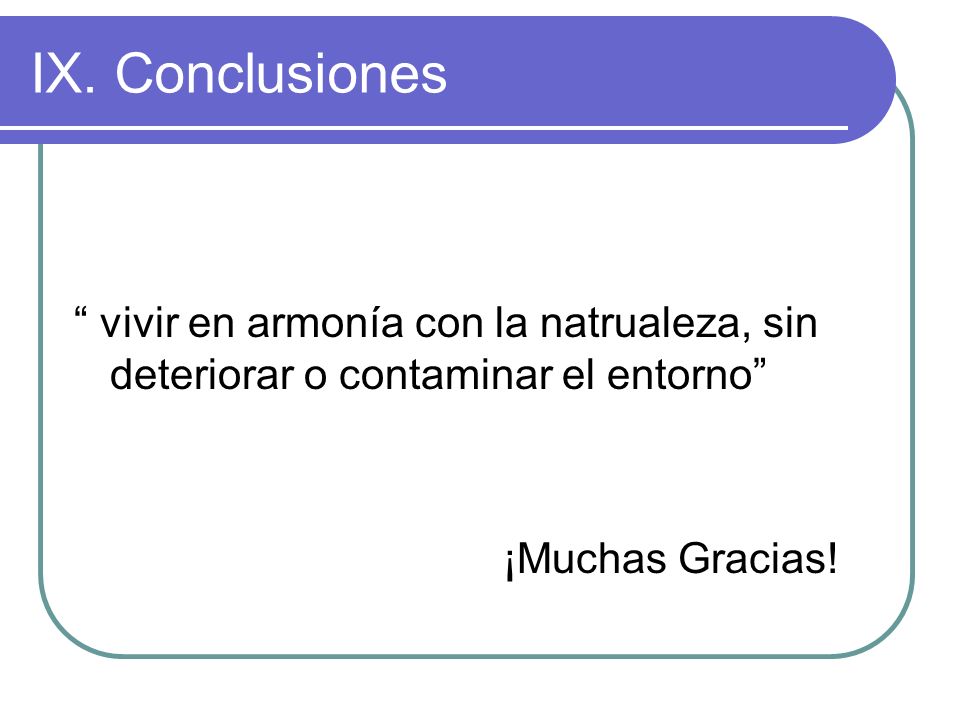 IX. Conclusiones

“ vivir en armonía con la natrualeza, sin deteriorar o contaminar el entorno”

¡Muchas Gracias!